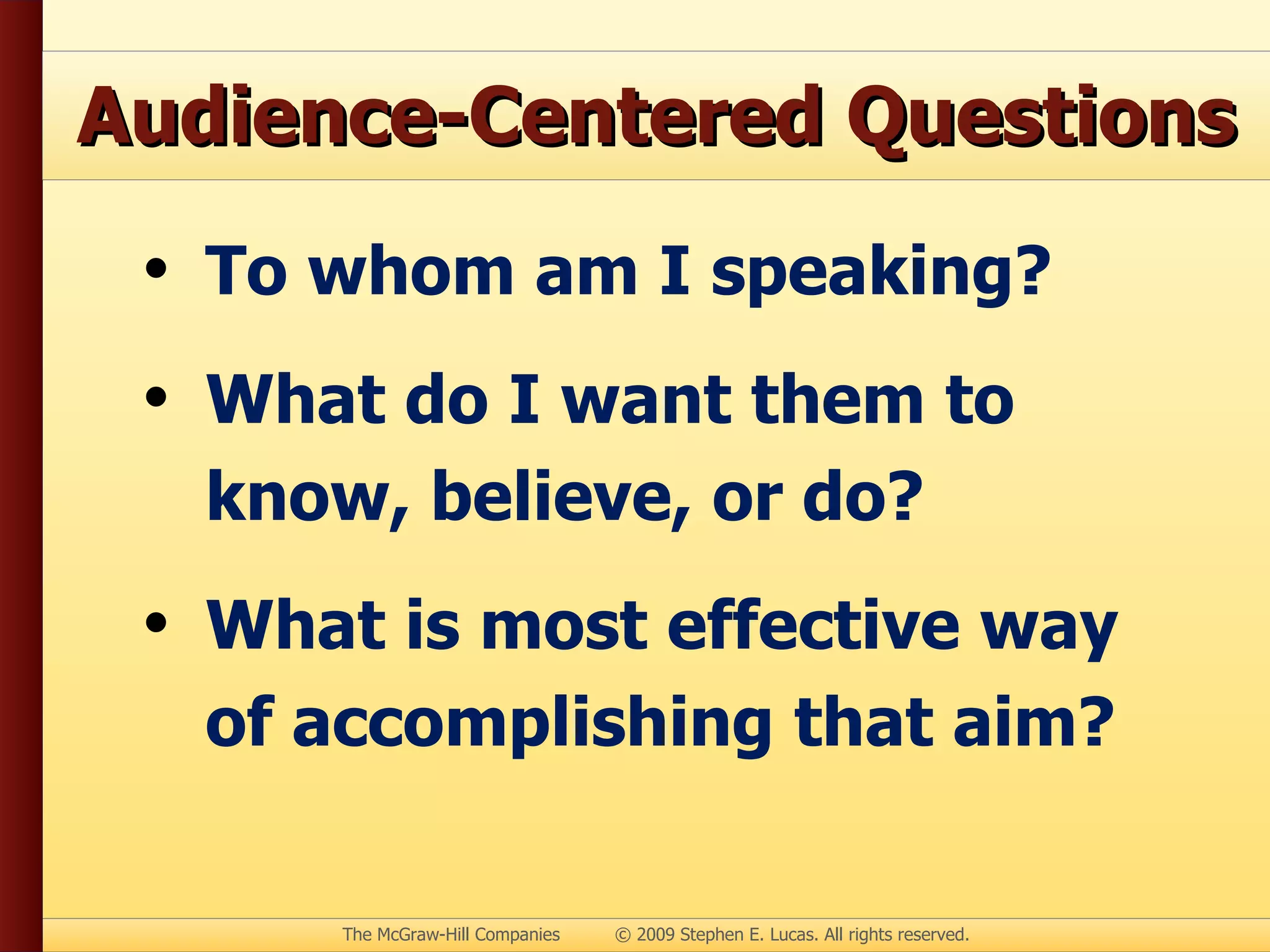 Audience-Centered Questions

• To whom am I speaking?

• What do I want them to know, believe, or do?

• What is most effective way of accomplishing that aim?

The McGraw-Hill Companies © 2009 Stephen E. Lucas. All rights reserved.